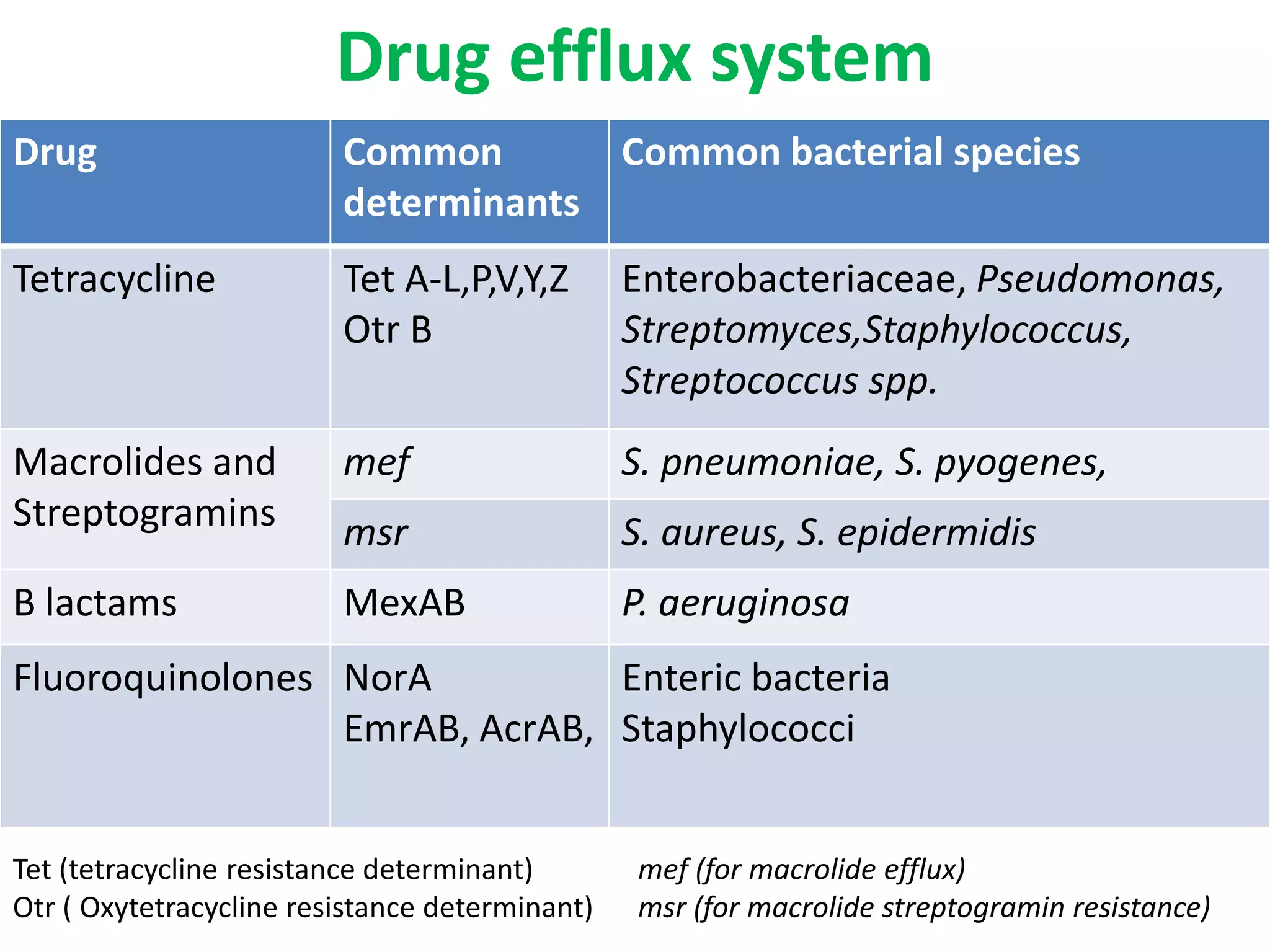 Drug efflux system

| Drug | Common determinants | Common bacterial species |
|---|---|---|
| Tetracycline | Tet A-L,P,V,Y,Z Otr B | Enterobacteriaceae, Pseudomonas, Streptomyces,Staphylococcus, Streptococcus spp. |
| Macrolides and Streptogramins | mef | S. pneumoniae, S. pyogenes, |
| | msr | S. aureus, S. epidermidis |
| B lactams | MexAB | P. aeruginosa |
| Fluoroquinolones | NorA EmrAB, AcrAB, | Enteric bacteria Staphylococci |

Tet (tetracycline resistance determinant)
Otr ( Oxytetracycline resistance determinant)

mef (for macrolide efflux)
msr (for macrolide streptogramin resistance)